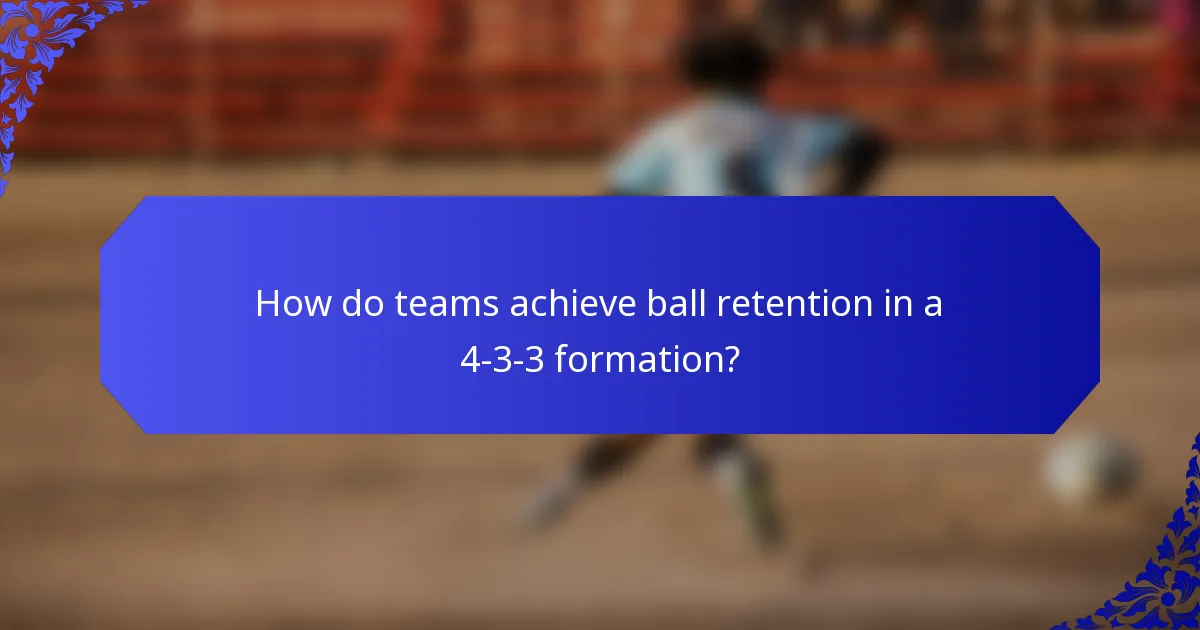 How do teams achieve ball retention in a 4-3-3 formation?